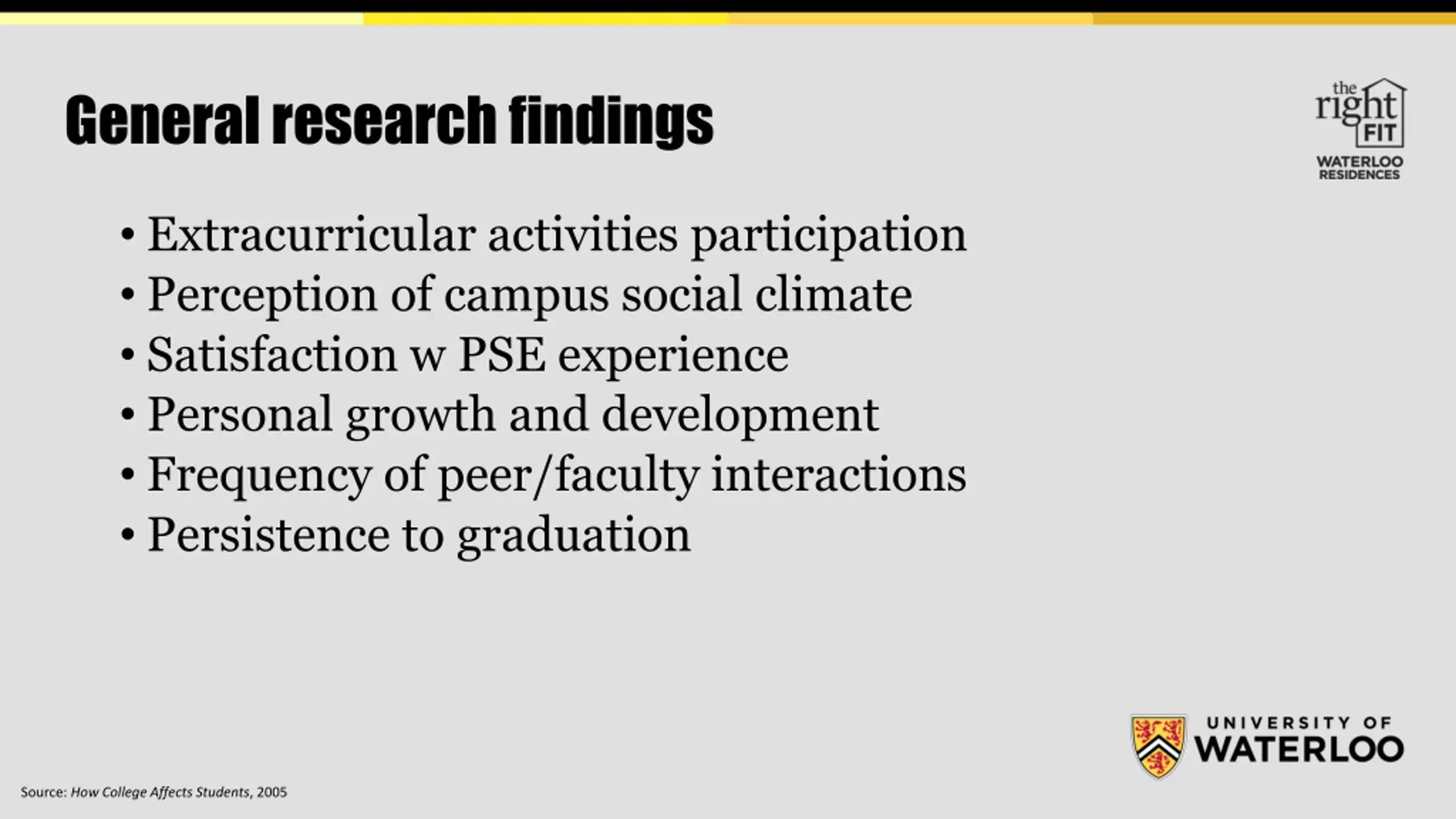 General research findings

the right FIT
WATERLOO RESIDENCES

• Extracurricular activities participation
• Perception of campus social climate
• Satisfaction w PSE experience
• Personal growth and development
• Frequency of peer/faculty interactions
• Persistence to graduation

UNIVERSITY OF WATERLOO

Source: How College Affects Students, 2005